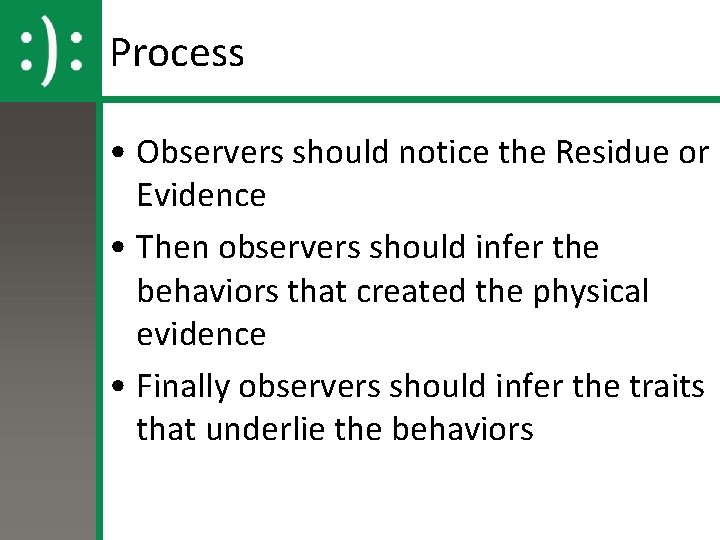 :):

Process

• Observers should notice the Residue or Evidence
• Then observers should infer the behaviors that created the physical evidence
• Finally observers should infer the traits that underlie the behaviors